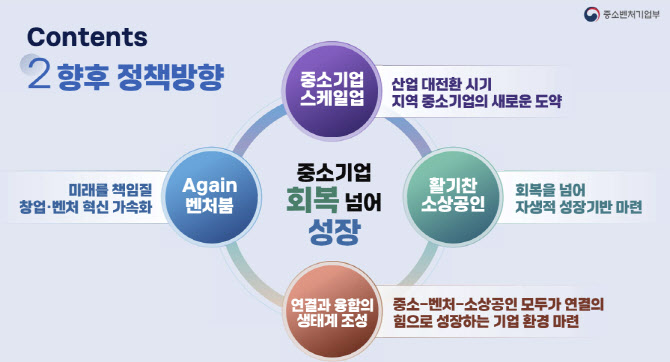 중소벤처기업부

Contents

2 향후 정책방향

중소기업 스케일업

산업 대전환 시기 지역 중소기업의 새로운 도약

Again 벤처붐

미래를 책임질 창업·벤처 혁신 가속화

중소기업 회복 넘어 성장

활기찬 소상공인

회복을 넘어 자생적 성장기반 마련

연결과 융합의 생태계 조성

중소-벤처-소상공인 모두가 연결의 힘으로 성장하는 기업 환경 마련